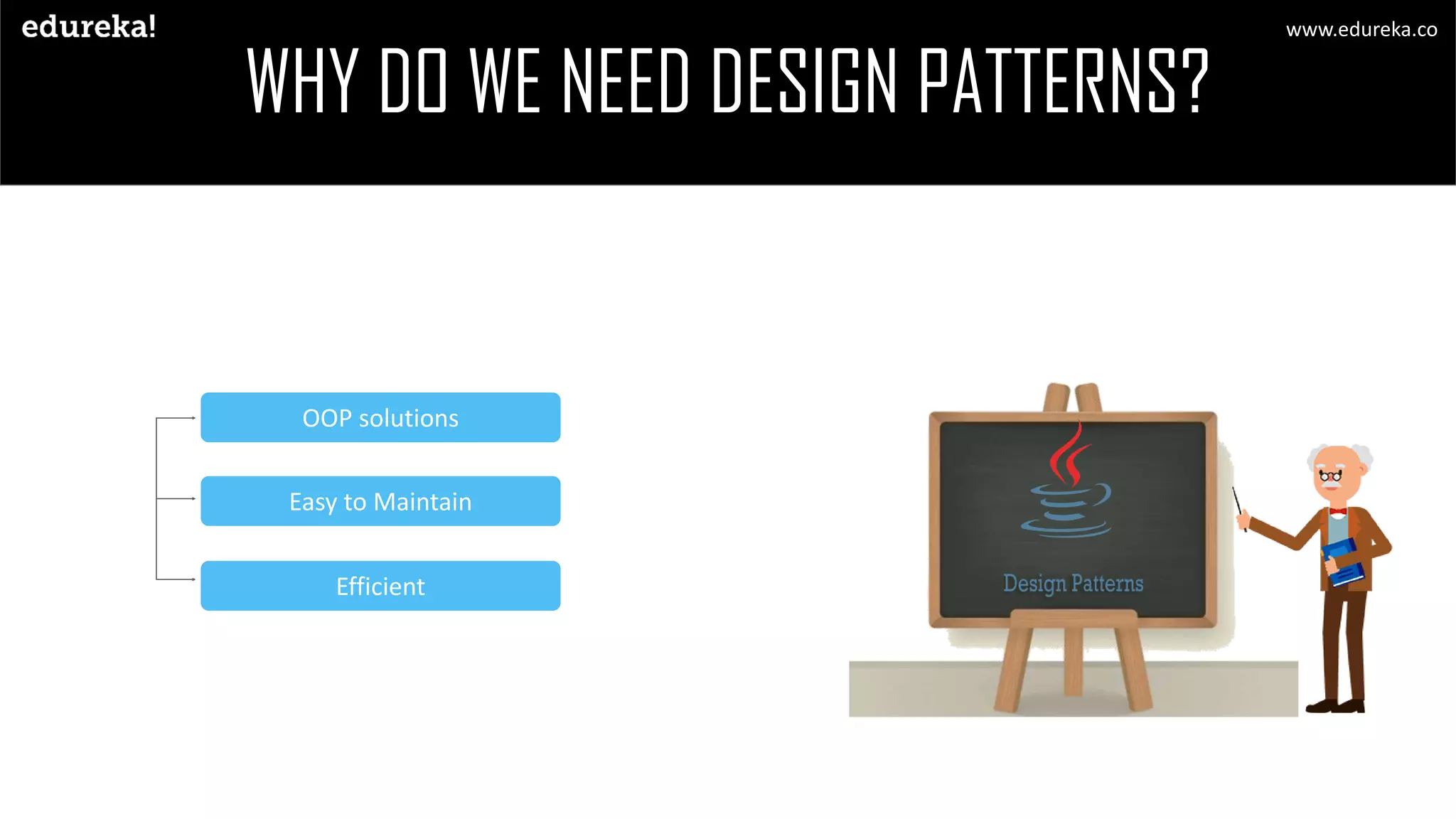 edureka!

www.edureka.co

WHY DO WE NEED DESIGN PATTERNS?

OOP solutions

Easy to Maintain

Efficient

Design Patterns